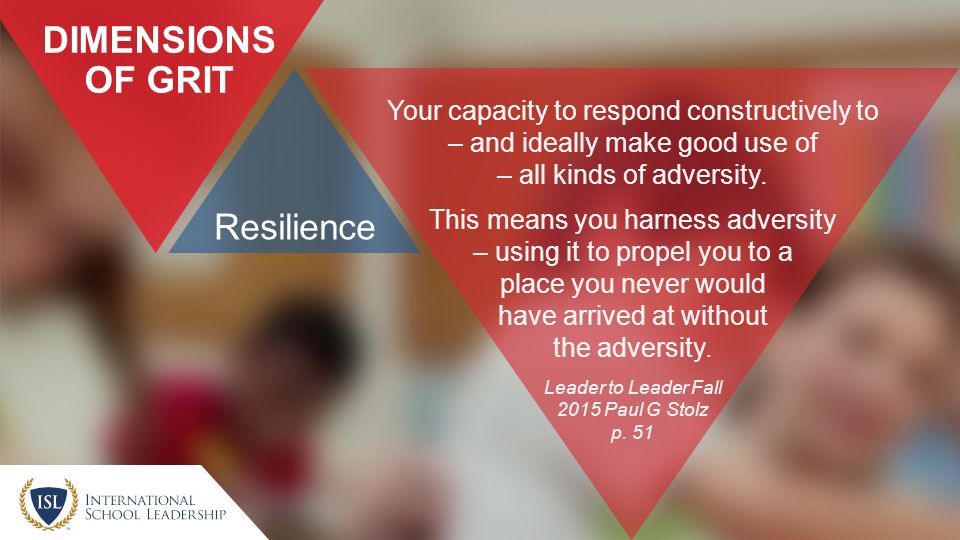 DIMENSIONS OF GRIT

Resilience

Your capacity to respond constructively to – and ideally make good use of – all kinds of adversity.

This means you harness adversity – using it to propel you to a place you never would have arrived at without the adversity.

Leader to Leader Fall 2015 Paul G Stolz p. 51

ISL

INTERNATIONAL SCHOOL LEADERSHIP